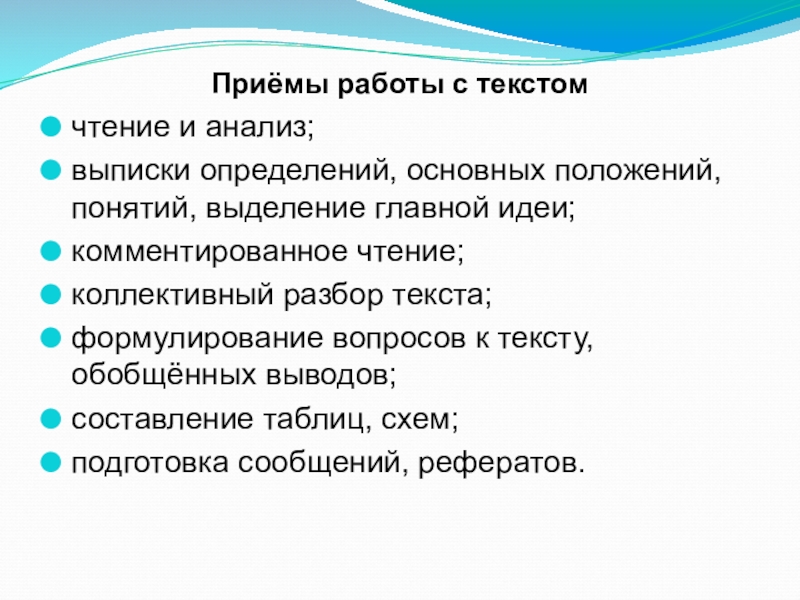 Приёмы работы с текстом

чтение и анализ;

выписки определений, основных положений, понятий, выделение главной идеи;

комментированное чтение;

коллективный разбор текста;

формулирование вопросов к тексту, обобщённых выводов;

составление таблиц, схем;

подготовка сообщений, рефератов.